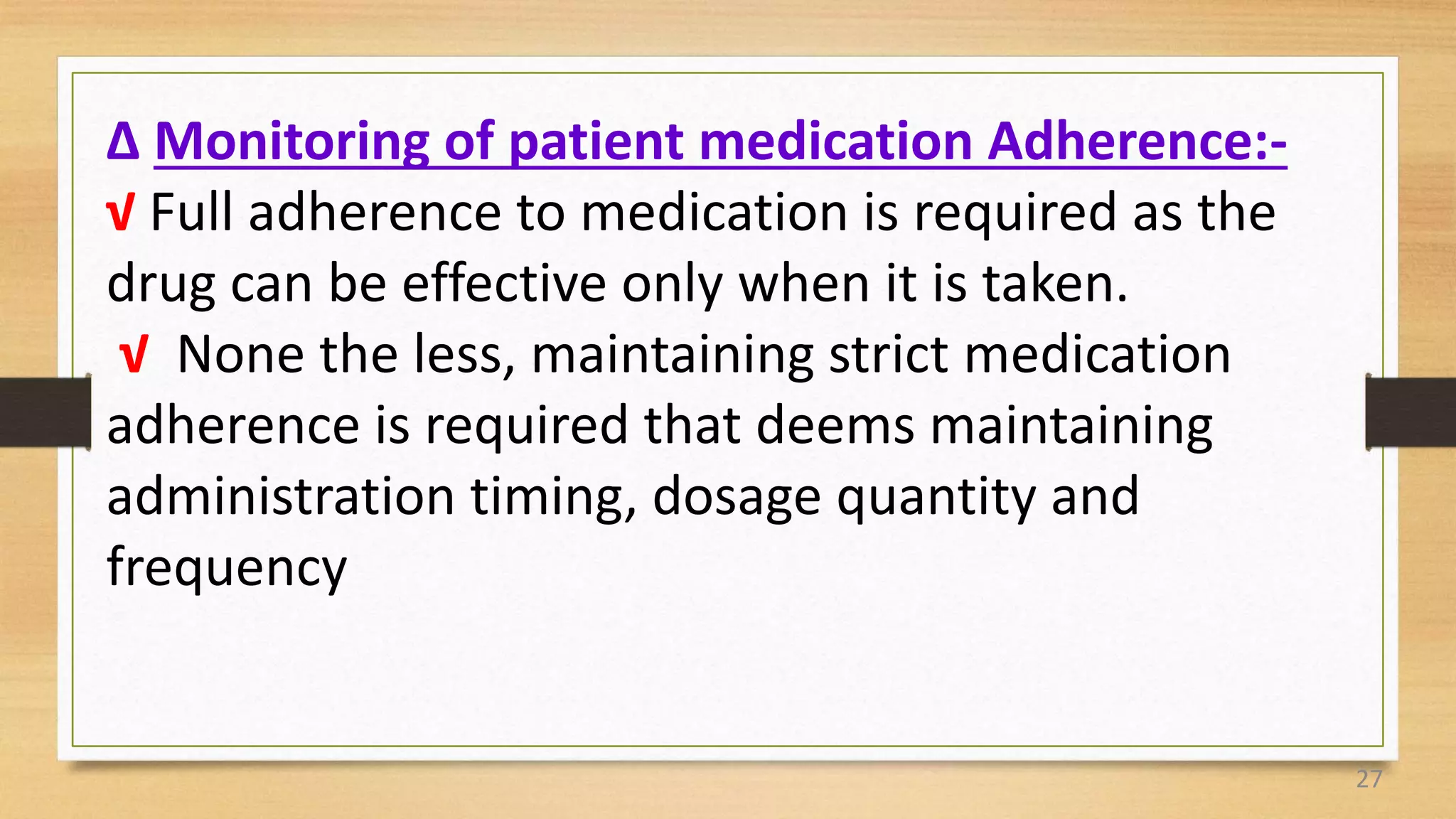 ∆ Monitoring of patient medication Adherence:-

√ Full adherence to medication is required as the drug can be effective only when it is taken.

√ None the less, maintaining strict medication adherence is required that deems maintaining administration timing, dosage quantity and frequency

27